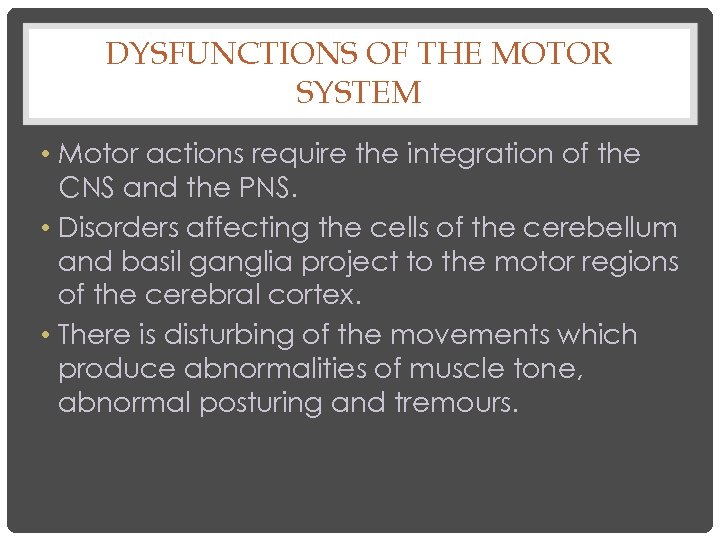 DYSFUNCTIONS OF THE MOTOR SYSTEM

• Motor actions require the integration of the CNS and the PNS.

• Disorders affecting the cells of the cerebellum and basil ganglia project to the motor regions of the cerebral cortex.

• There is disturbing of the movements which produce abnormalities of muscle tone, abnormal posturing and tremours.